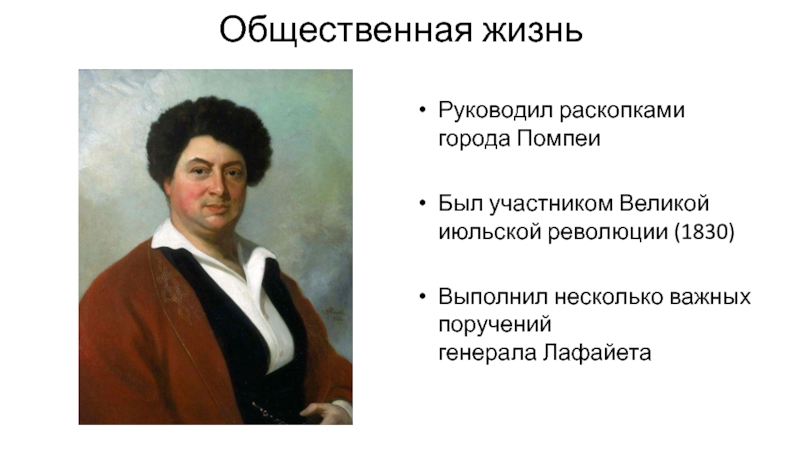 Общественная жизнь

• Руководил раскопками города Помпеи

• Был участником Великой июльской революции (1830)

• Выполнил несколько важных поручений
генерала Лафайета